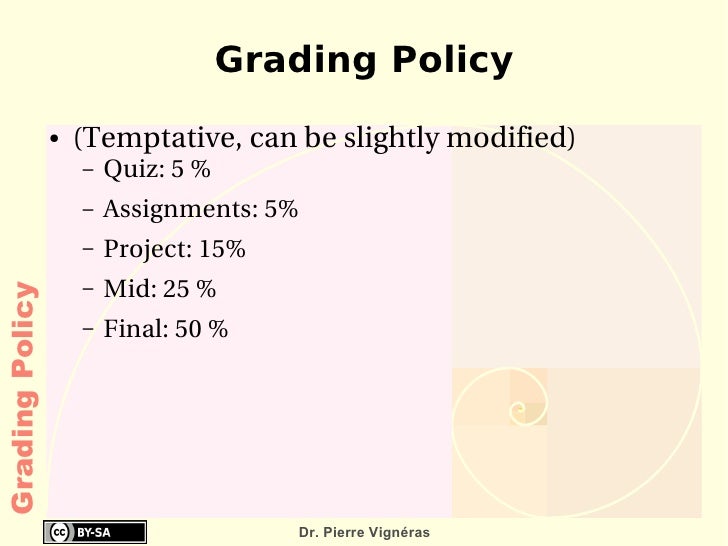 Grading Policy

• (Temptative, can be slightly modified)
– Quiz: 5 %
– Assignments: 5%
– Project: 15%
– Mid: 25 %
– Final: 50 %

Grading Policy

cc BY-SA

Dr. Pierre Vignéras